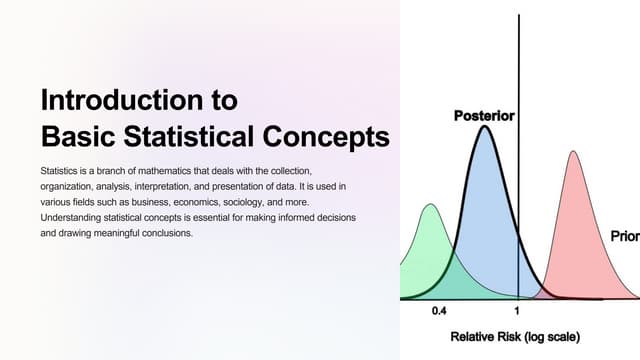 Introduction to
Basic Statistical Concepts

Statistics is a branch of mathematics that deals with the collection, organization, analysis, interpretation, and presentation of data. It is used in various fields such as business, economics, sociology, and more. Understanding statistical concepts is essential for making informed decisions and drawing meaningful conclusions.

Posterior

Prior

0.4

1

Relative Risk (log scale)